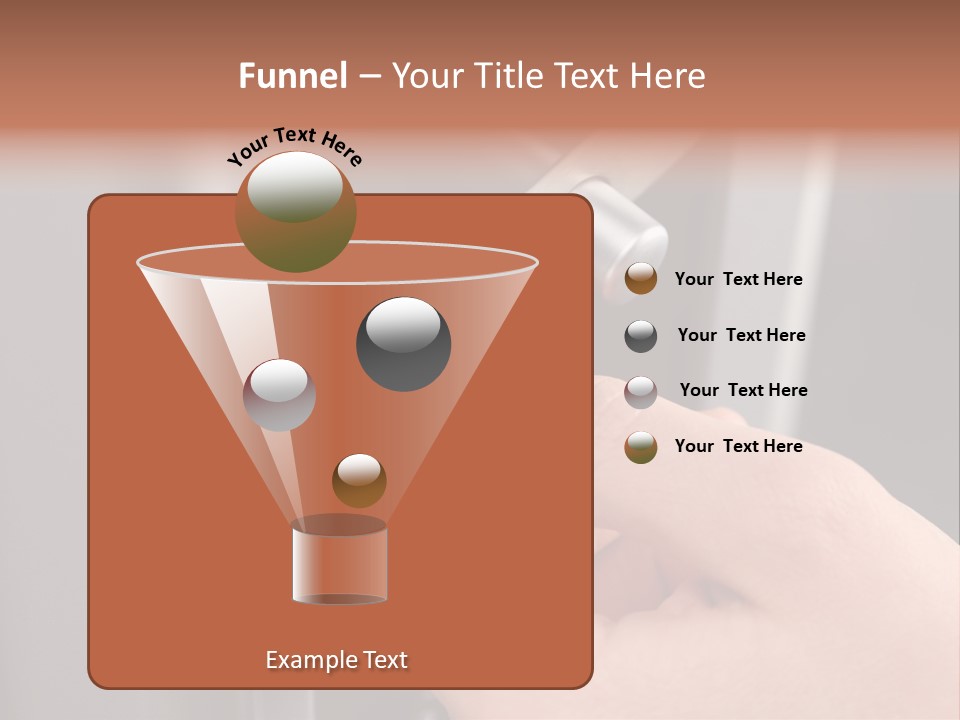 Funnel – Your Title Text Here

Your Text Here

Your Text Here

Your Text Here

Your Text Here

Your Text Here

Example Text